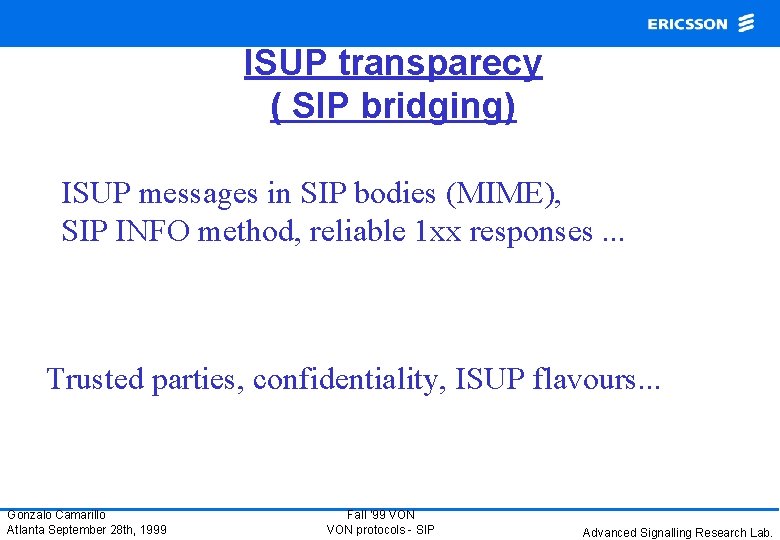 ERICSSON

ISUP transparecy
( SIP bridging)

ISUP messages in SIP bodies (MIME),
SIP INFO method, reliable 1xx responses ...

Trusted parties, confidentiality, ISUP flavours...

Gonzalo Camarillo
Atlanta September 28th, 1999

Fall '99 VON
VON protocols - SIP

Advanced Signalling Research Lab.